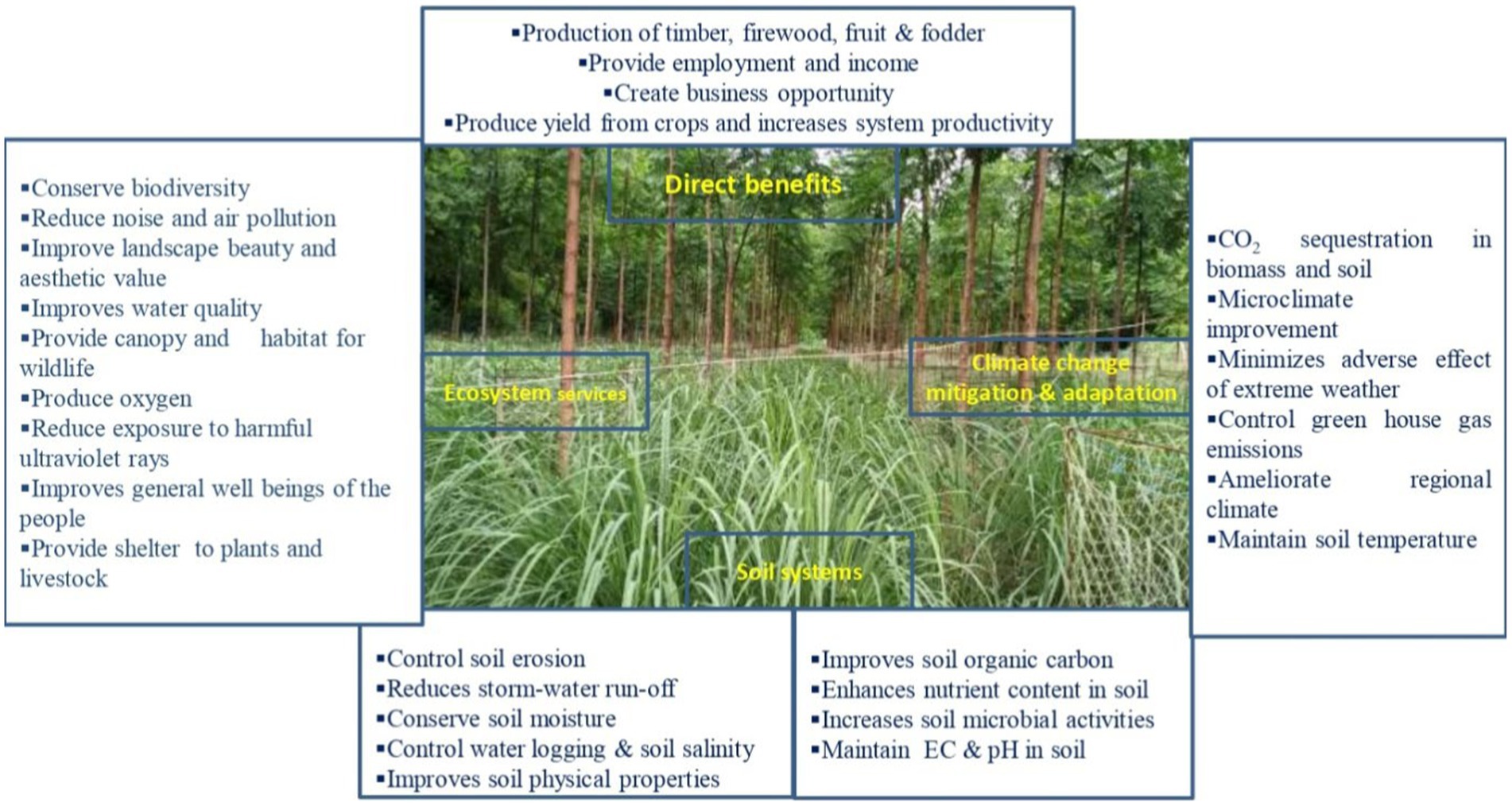 ▪Production of timber, firewood, fruit & fodder
▪Provide employment and income
▪Create business opportunity
▪Produce yield from crops and increases system productivity

Direct benefits

▪Conserve biodiversity
▪Reduce noise and air pollution
▪Improve landscape beauty and aesthetic value
▪Improves water quality
▪Provide canopy and habitat for wildlife
▪Produce oxygen
▪Reduce exposure to harmful ultraviolet rays
▪Improves general well beings of the people
▪Provide shelter to plants and livestock

Ecosystem services

Climate change mitigation & adaptation

▪$CO_2$ sequestration in biomass and soil
▪Microclimate improvement
▪Minimizes adverse effect of extreme weather
▪Control green house gas emissions
▪Ameliorate regional climate
▪Maintain soil temperature

Soil systems

▪Control soil erosion
▪Reduces storm-water run-off
▪Conserve soil moisture
▪Control water logging & soil salinity
▪Improves soil physical properties

▪Improves soil organic carbon
▪Enhances nutrient content in soil
▪Increases soil microbial activities
▪Maintain EC & pH in soil